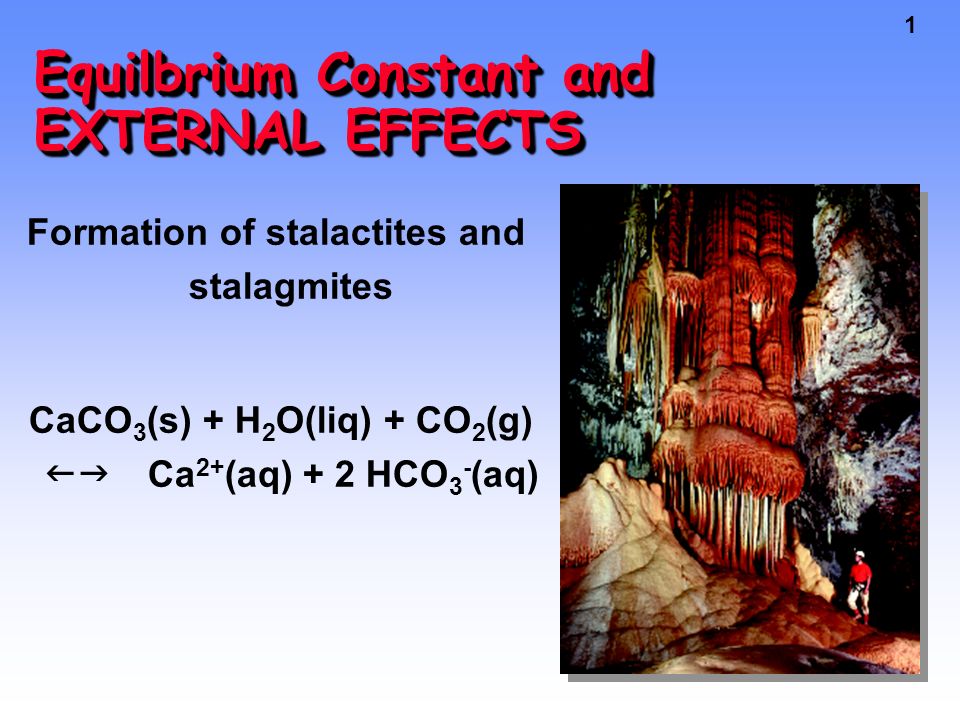 1

Equilbrium Constant and EXTERNAL EFFECTS

Formation of stalactites and stalagmites

$CaCO_3(s) + H_2O(liq) + CO_2(g)$
$\leftarrow\rightarrow$ $Ca^{2+}(aq) + 2\ HCO_3^-(aq)$